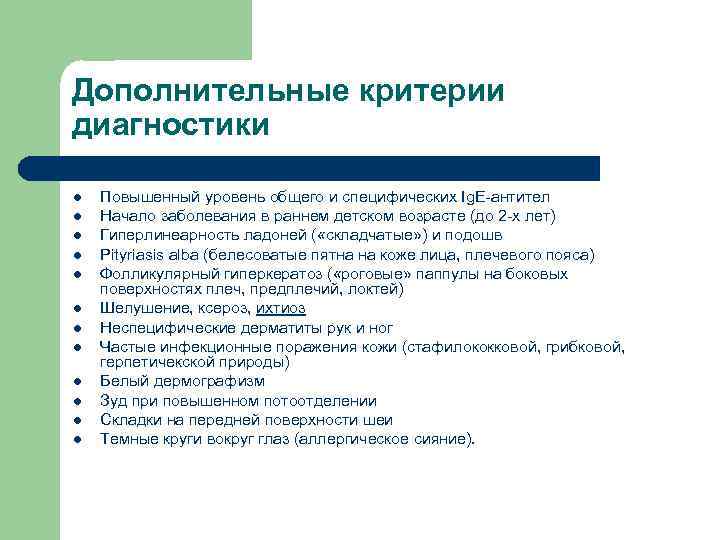 Дополнительные критерии диагностики

- Повышенный уровень общего и специфических IgE-антител
- Начало заболевания в раннем детском возрасте (до 2-х лет)
- Гиперлинеарность ладоней («складчатые») и подошв
- Pityriasis alba (белесоватые пятна на коже лица, плечевого пояса)
- Фолликулярный гиперкератоз («роговые» паппулы на боковых поверхностях плеч, предплечий, локтей)
- Шелушение, ксероз, ихтиоз
- Неспецифические дерматиты рук и ног
- Частые инфекционные поражения кожи (стафилококковой, грибковой, герпетичекской природы)
- Белый дермографизм
- Зуд при повышенном потоотделении
- Складки на передней поверхности шеи
- Темные круги вокруг глаз (аллергическое сияние).